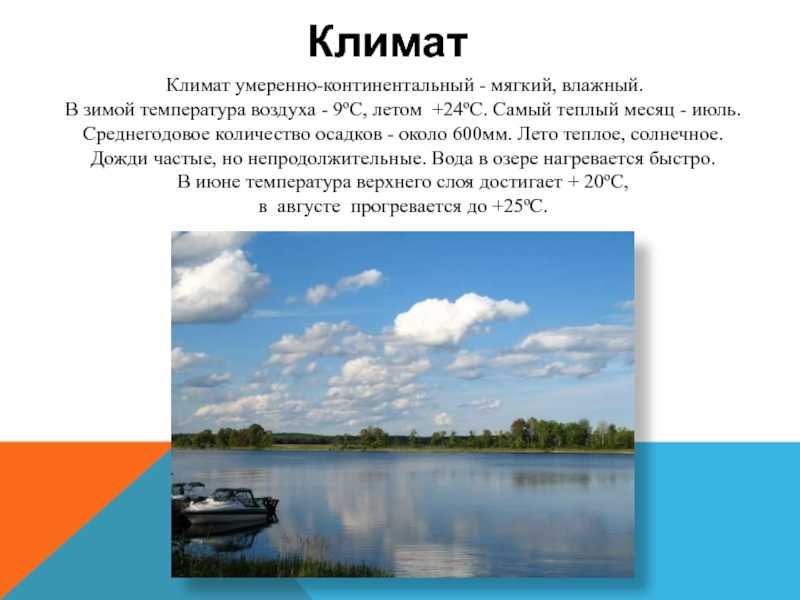 Климат

Климат умеренно-континентальный - мягкий, влажный. В зимой температура воздуха - 9ºС, летом +24ºС. Самый теплый месяц - июль. Среднегодовое количество осадков - около 600мм. Лето теплое, солнечное. Дожди частые, но непродолжительные. Вода в озере нагревается быстро. В июне температура верхнего слоя достигает + 20ºС, в августе прогревается до +25ºС.